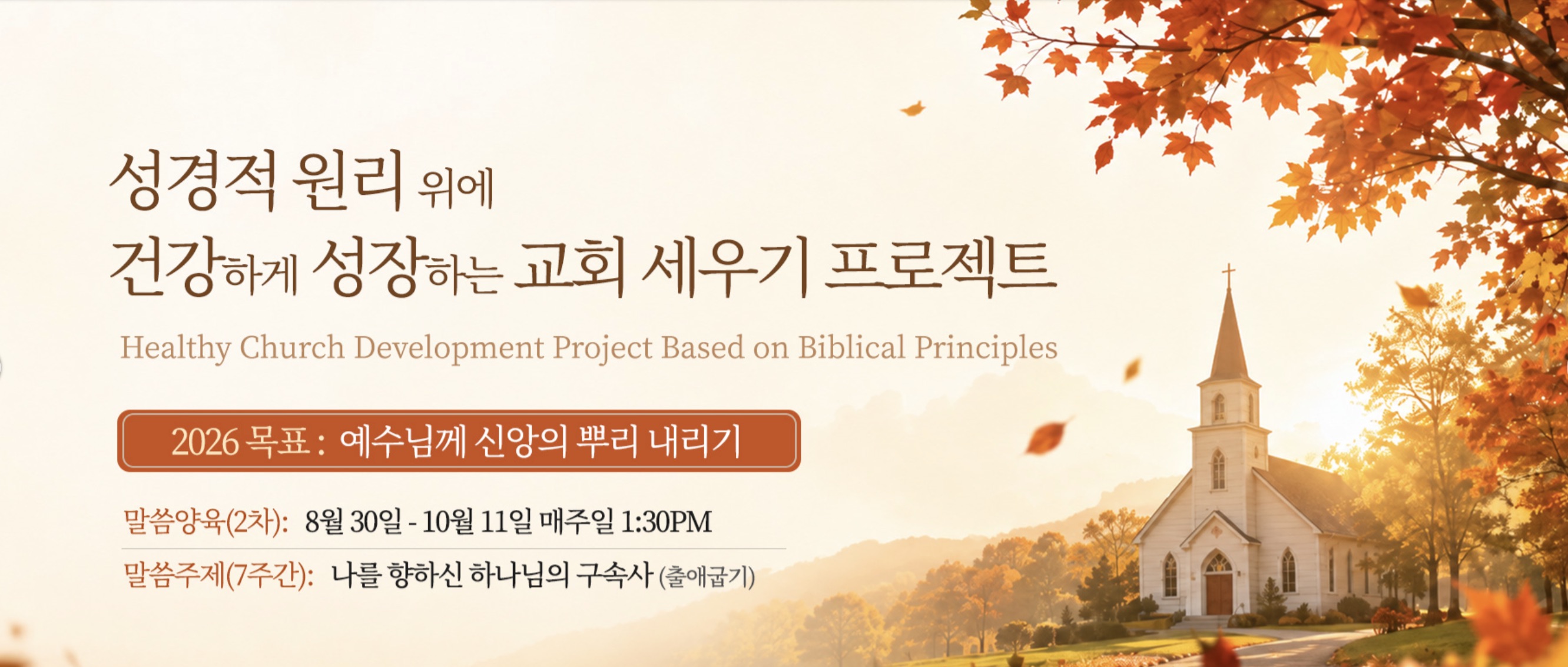 성경적 원리 위에
건강하게 성장하는 교회 세우기 프로젝트

Healthy Church Development Project Based on Biblical Principles

2026 목표 : 예수님께 신앙의 뿌리 내리기

말씀양육(2차): 8월 30일 - 10월 11일 매주일 1:30PM

말씀주제(7주간): 나를 향하신 하나님의 구속사 (출애굽기)